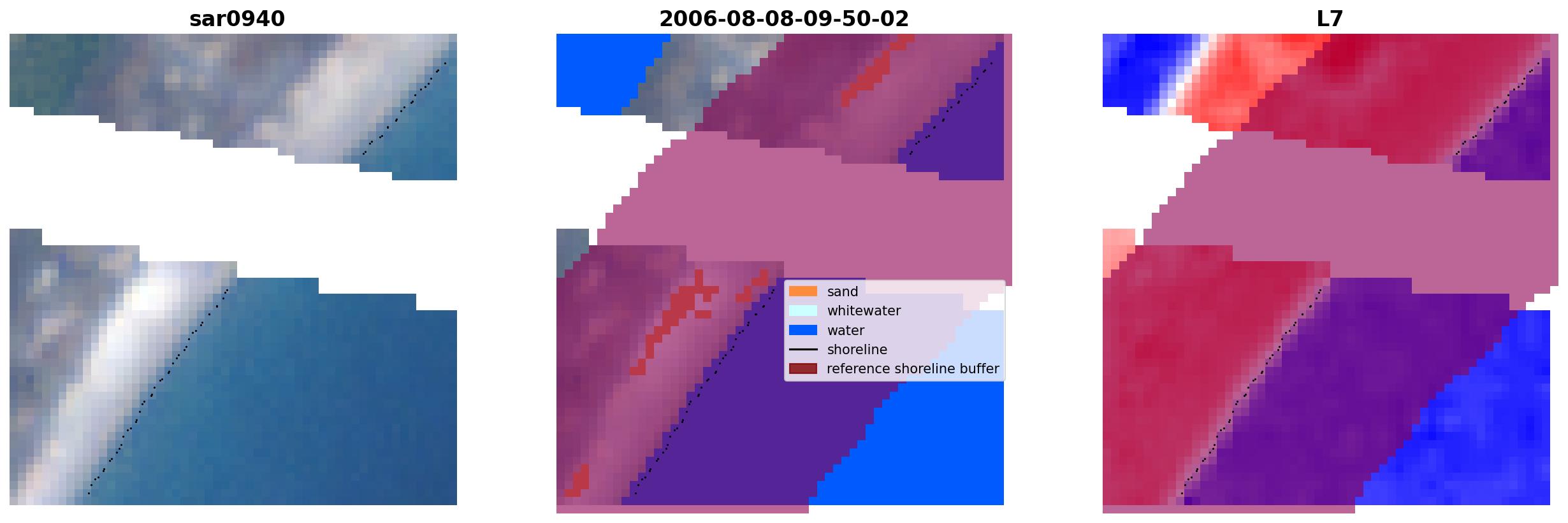 sar0940

2006-08-08-09-50-02

L7

sand
whitewater
water
shoreline
reference shoreline buffer